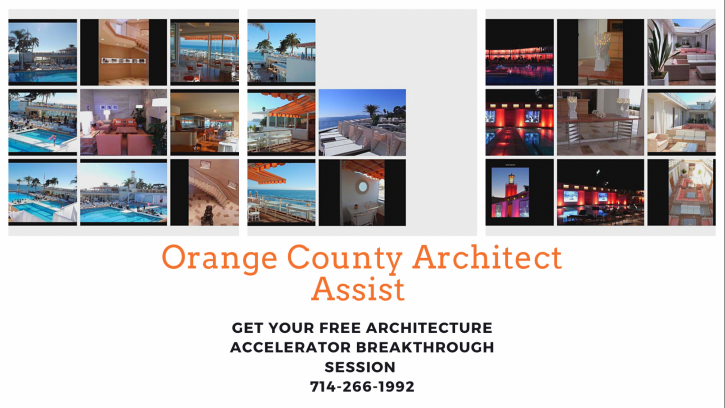 Orange County Architect Assist

GET YOUR FREE ARCHITECTURE ACCELERATOR BREAKTHROUGH SESSION
714-266-1992